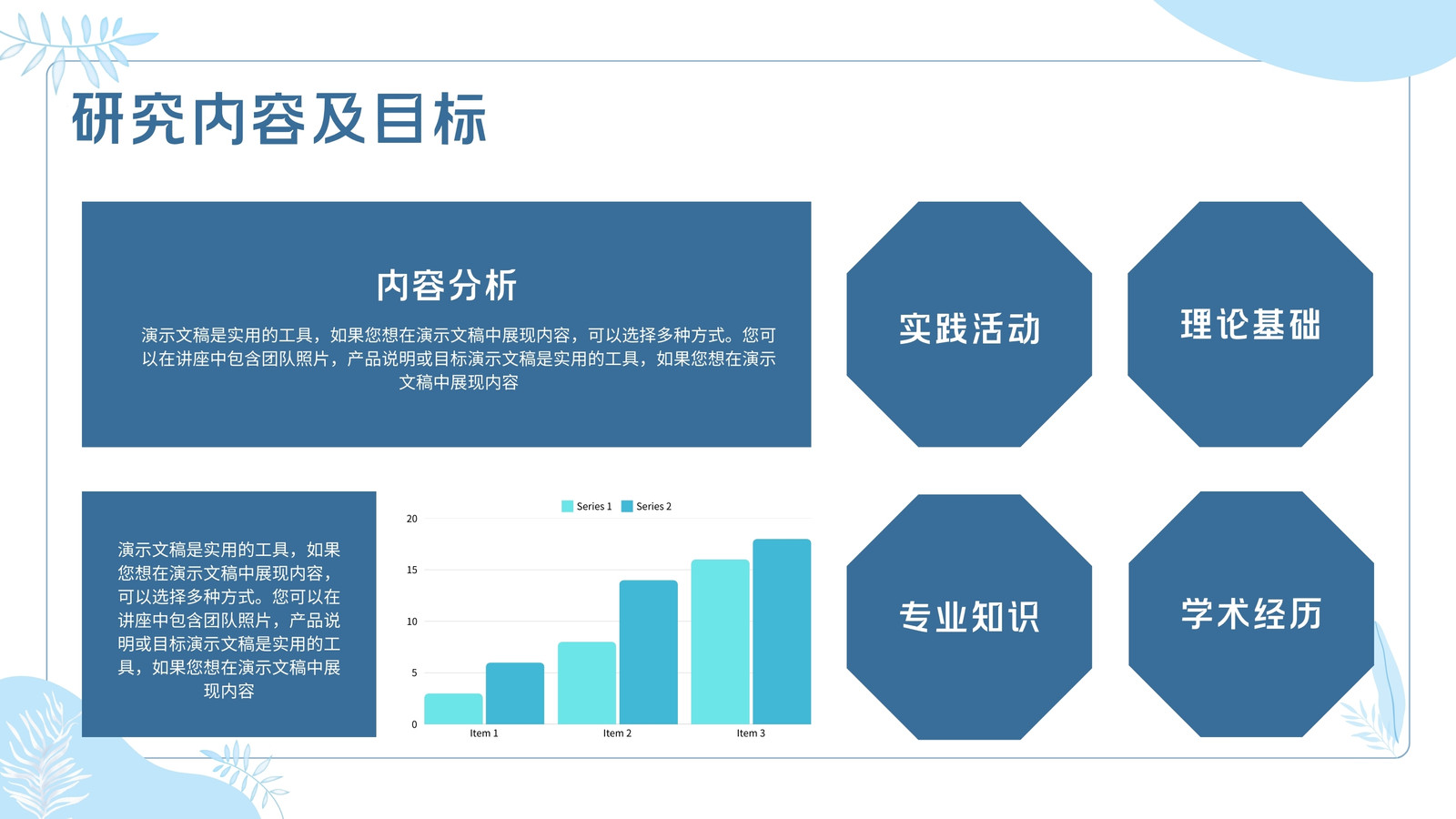 研究内容及目标

内容分析

演示文稿是实用的工具，如果您想在演示文稿中展现内容，可以选择多种方式。您可以在讲座中包含团队照片，产品说明或目标演示文稿是实用的工具，如果您想在演示文稿中展现内容

实践活动

理论基础

演示文稿是实用的工具，如果您想在演示文稿中展现内容，可以选择多种方式。您可以在讲座中包含团队照片，产品说明或目标演示文稿是实用的工具，如果您想在演示文稿中展现内容

Series 1 Series 2

20
15
10
5
0

Item 1 Item 2 Item 3

专业知识

学术经历